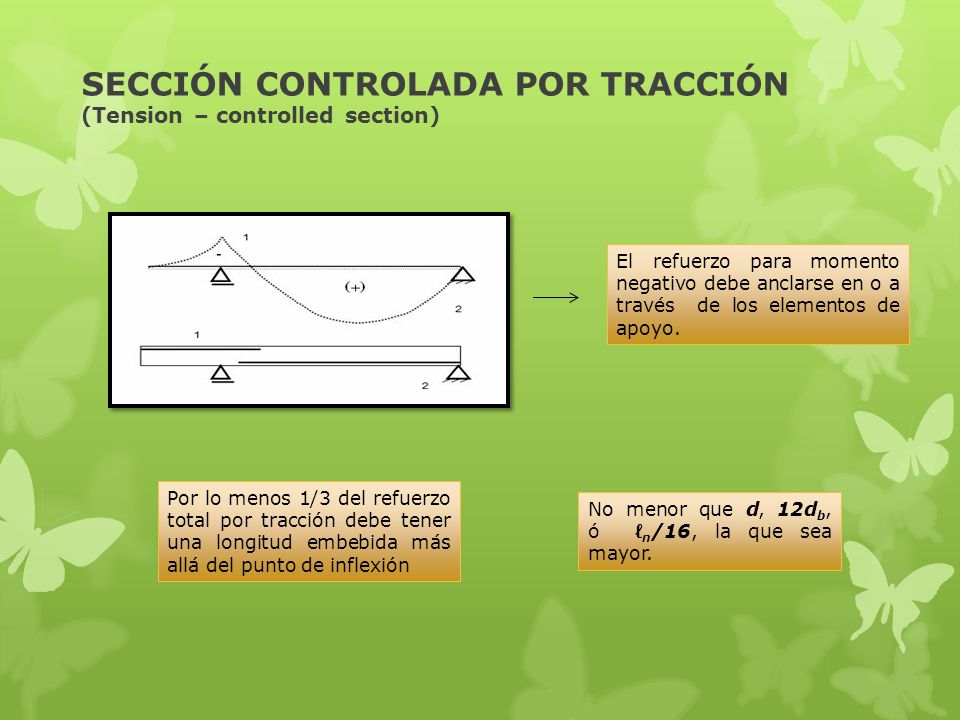 SECCIÓN CONTROLADA POR TRACCIÓN
(Tension – controlled section)

1
-
(+)
2
1
2

El refuerzo para momento negativo debe anclarse en o a través de los elementos de apoyo.

Por lo menos 1/3 del refuerzo total por tracción debe tener una longitud embebida más allá del punto de inflexión

No menor que $d$, $12d_b$, ó $\ell_n/16$, la que sea mayor.